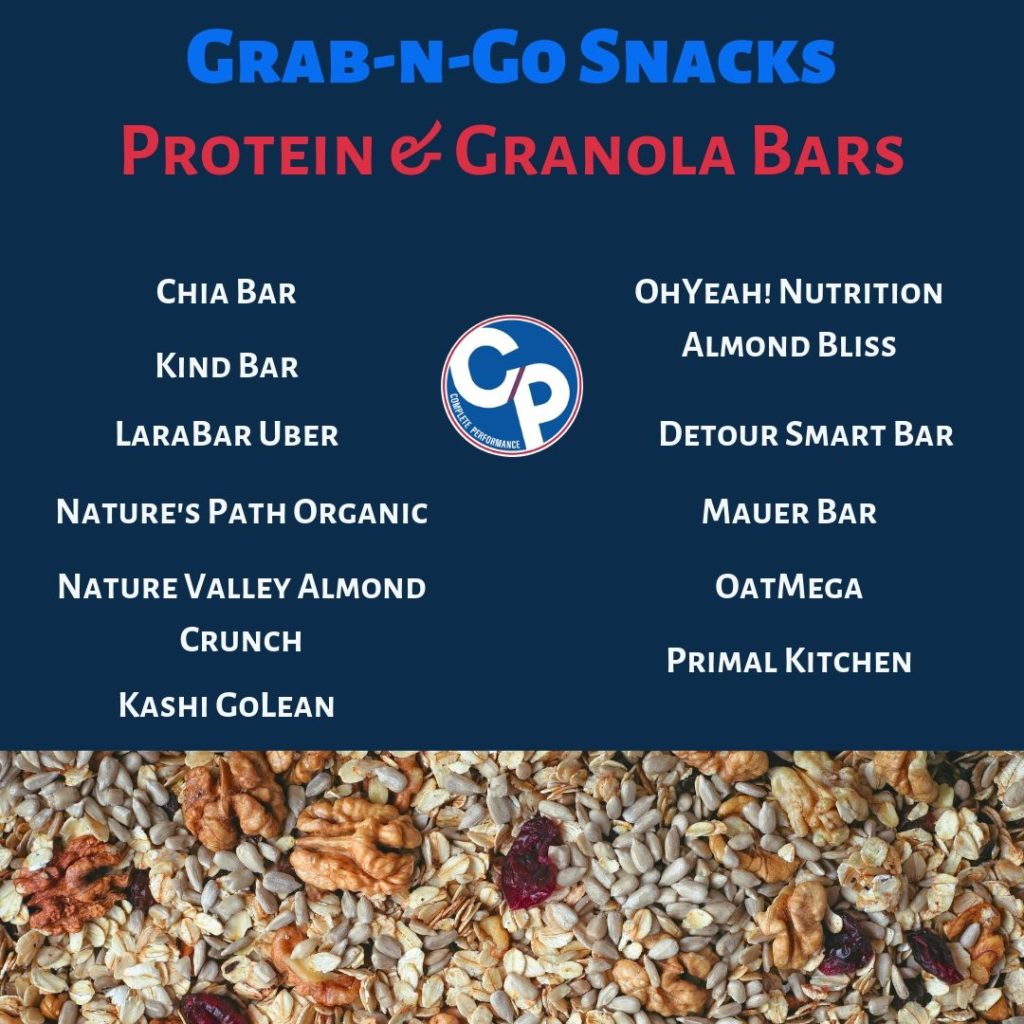 Grab-n-Go Snacks
Protein & Granola Bars

Chia Bar

Kind Bar

LaraBar Uber

Nature's Path Organic

Nature Valley Almond Crunch

Kashi GoLean

CP
COMPLETE PERFORMANCE

OhYeah! Nutrition Almond Bliss

Detour Smart Bar

Mauer Bar

OatMega

Primal Kitchen